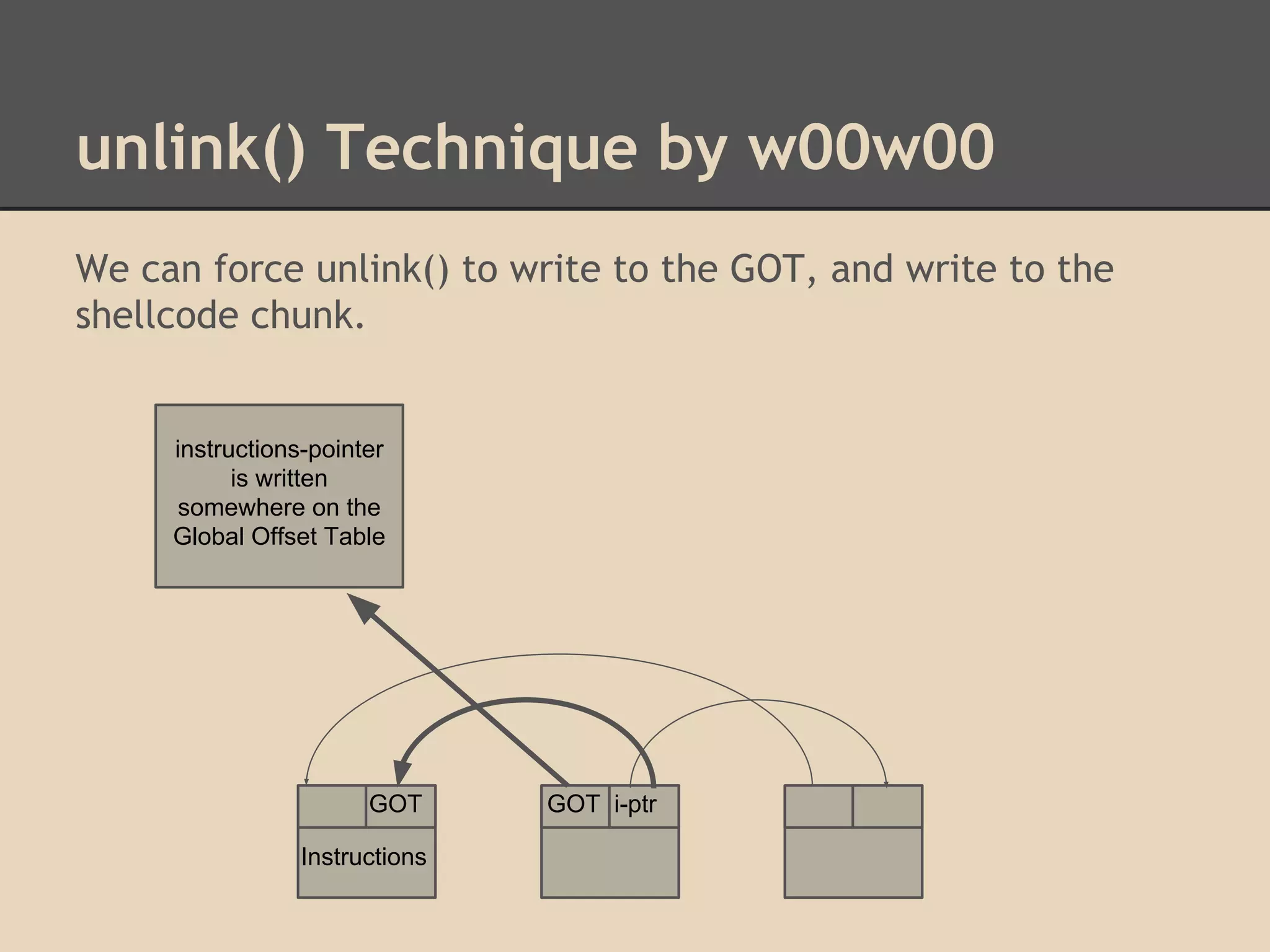 unlink() Technique by w00w00

We can force unlink() to write to the GOT, and write to the shellcode chunk.

instructions-pointer is written somewhere on the Global Offset Table

GOT
Instructions

GOT
i-ptr